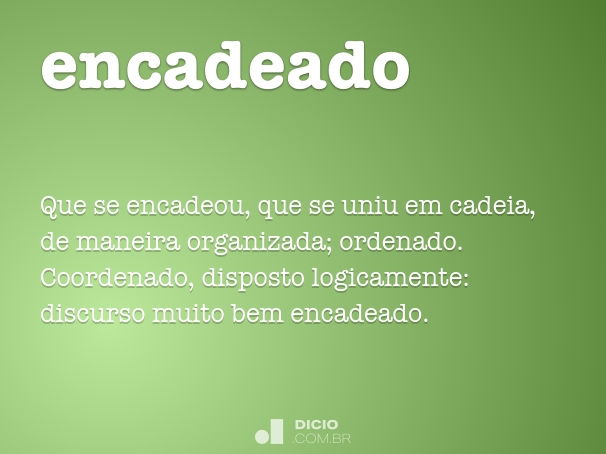 encadeado

Que se encadeou, que se uniu em cadeia, de maneira organizada; ordenado. Coordenado, disposto logicamente: discurso muito bem encadeado.

DICIO
.COM.BR